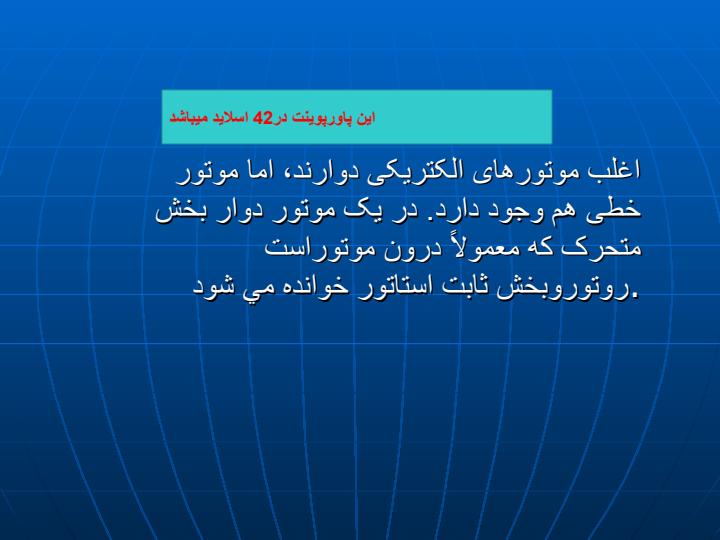 این پاورپوینت در42 اسلاید میباشد

اغلب موتورهای الکتریکی دوارند، اما موتور خطی هم وجود دارد. در یک موتور دوار بخش متحرک که معمولاً درون موتوراست روتوروبخش ثابت استاتور خوانده مي شود.